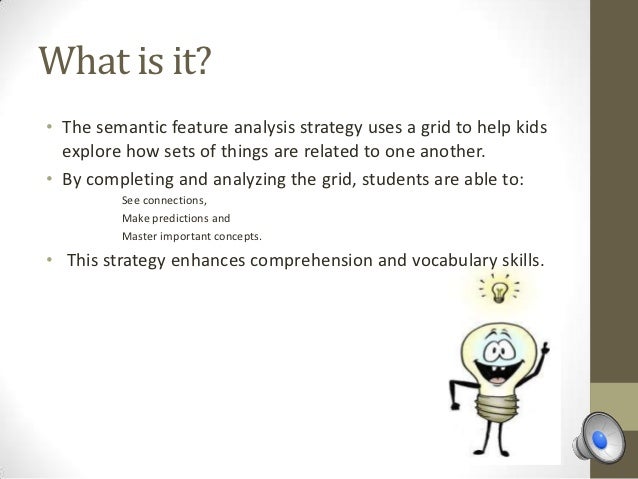 What is it?

• The semantic feature analysis strategy uses a grid to help kids explore how sets of things are related to one another.
• By completing and analyzing the grid, students are able to:

See connections,
Make predictions and
Master important concepts.

• This strategy enhances comprehension and vocabulary skills.